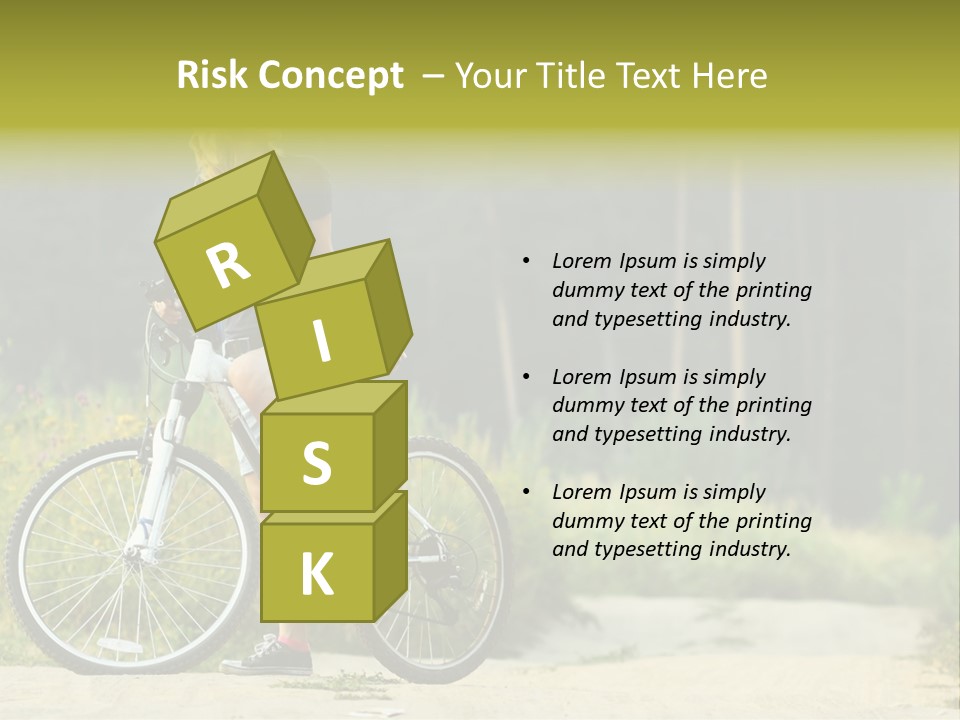 Risk Concept – Your Title Text Here

R
I
S
K

• Lorem Ipsum is simply dummy text of the printing and typesetting industry.

• Lorem Ipsum is simply dummy text of the printing and typesetting industry.

• Lorem Ipsum is simply dummy text of the printing and typesetting industry.